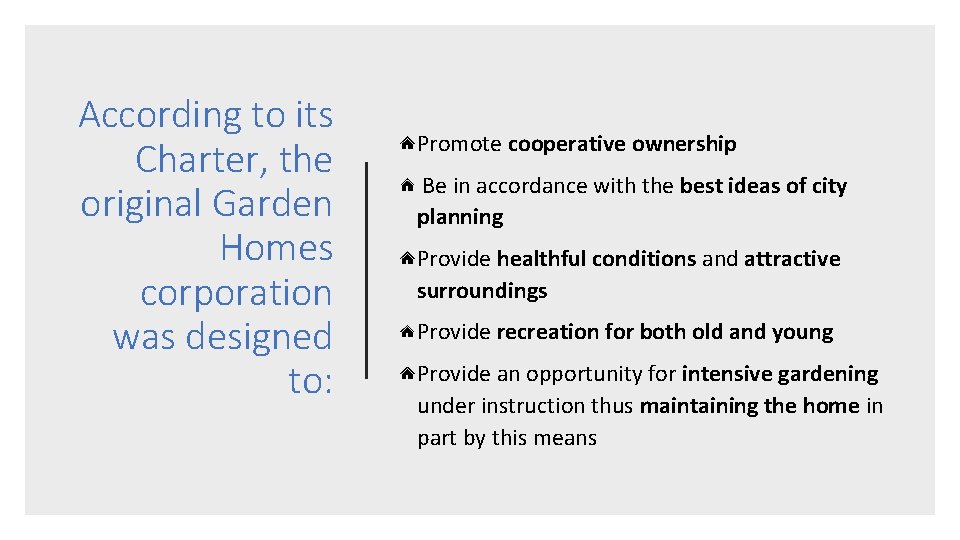 According to its Charter, the original Garden Homes corporation was designed to:

Promote cooperative ownership

Be in accordance with the best ideas of city planning

Provide healthful conditions and attractive surroundings

Provide recreation for both old and young

Provide an opportunity for intensive gardening under instruction thus maintaining the home in part by this means